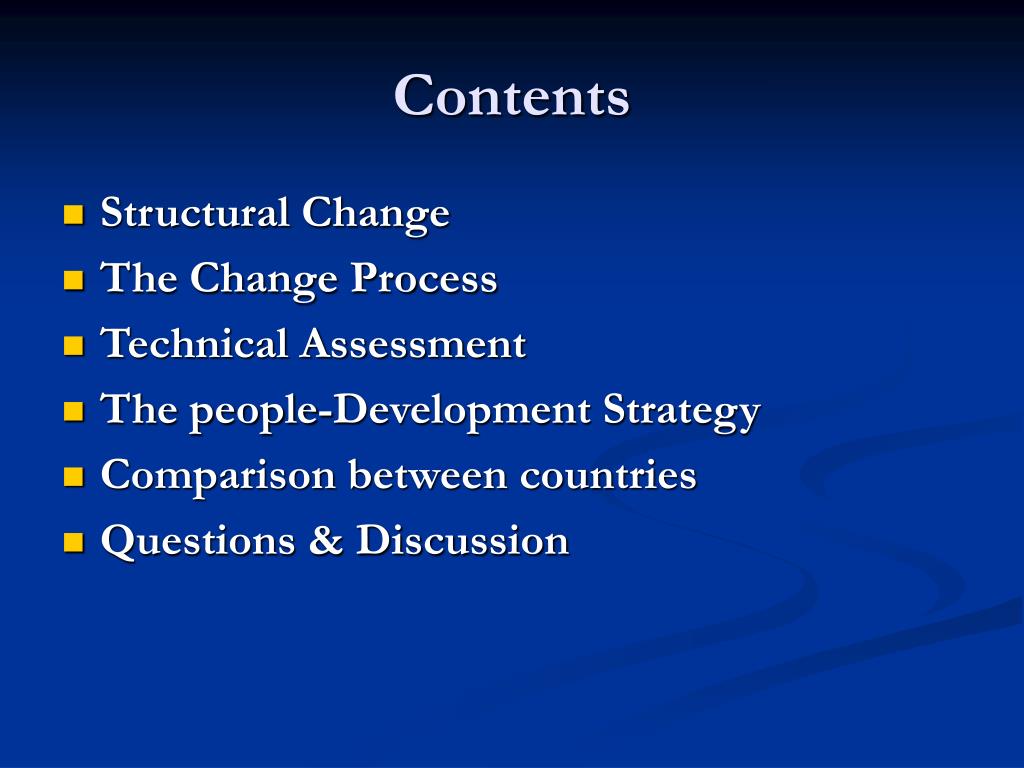 Contents

- Structural Change
- The Change Process
- Technical Assessment
- The people-Development Strategy
- Comparison between countries
- Questions & Discussion